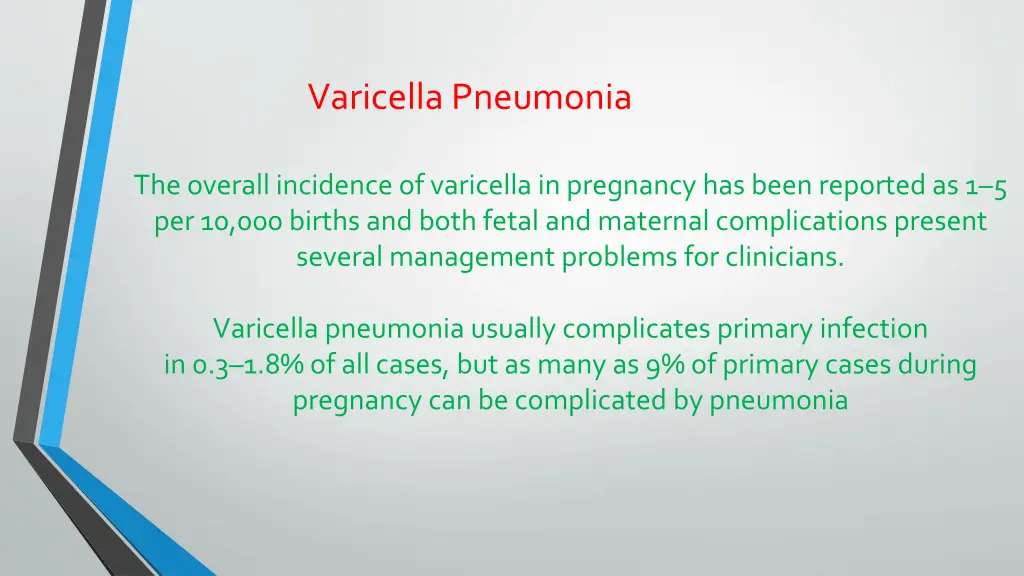 Varicella Pneumonia

The overall incidence of varicella in pregnancy has been reported as 1–5 per 10,000 births and both fetal and maternal complications present several management problems for clinicians.

Varicella pneumonia usually complicates primary infection in 0.3–1.8% of all cases, but as many as 9% of primary cases during pregnancy can be complicated by pneumonia